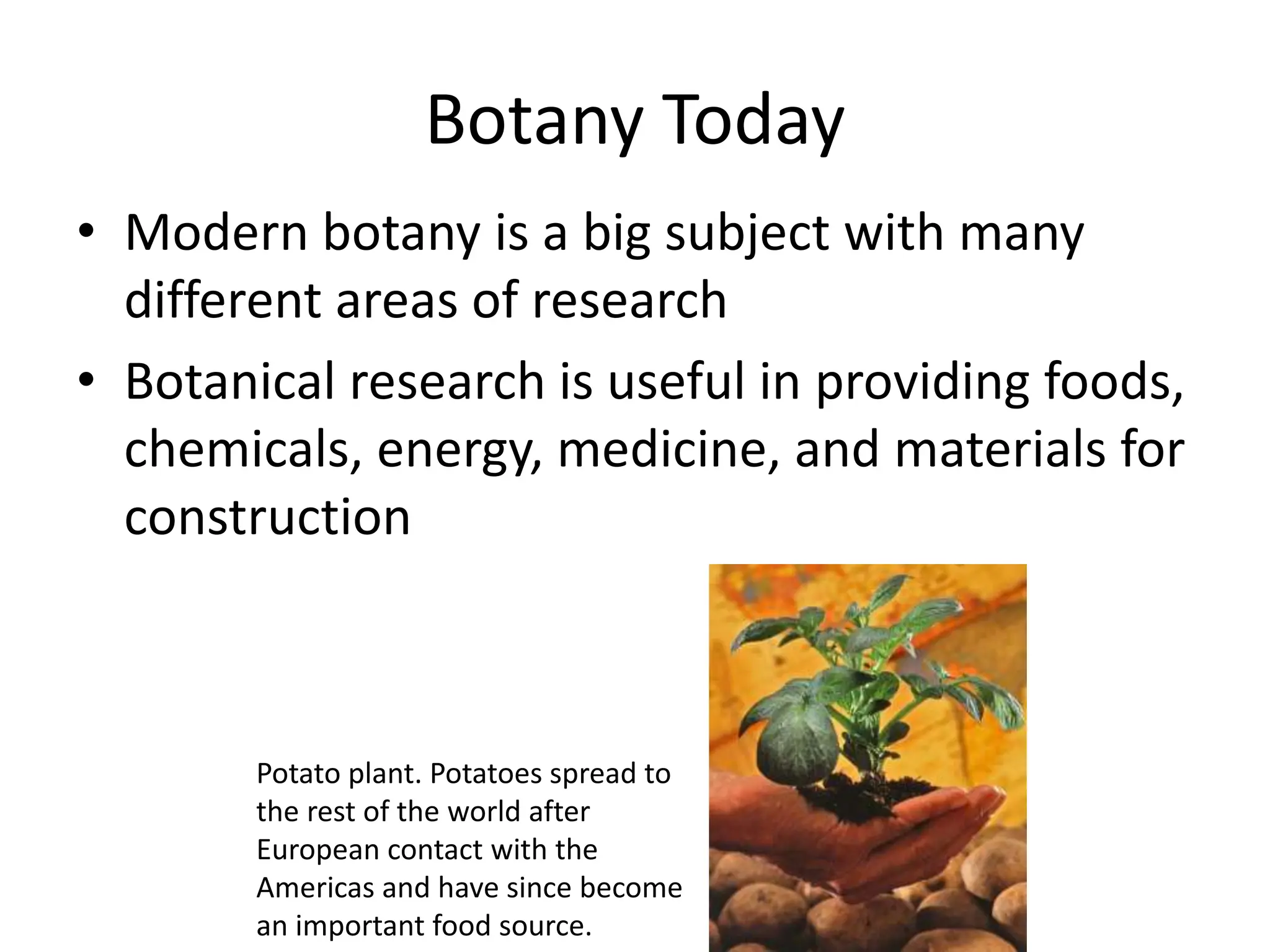 Botany Today

• Modern botany is a big subject with many different areas of research

• Botanical research is useful in providing foods, chemicals, energy, medicine, and materials for construction

Potato plant. Potatoes spread to the rest of the world after European contact with the Americas and have since become an important food source.